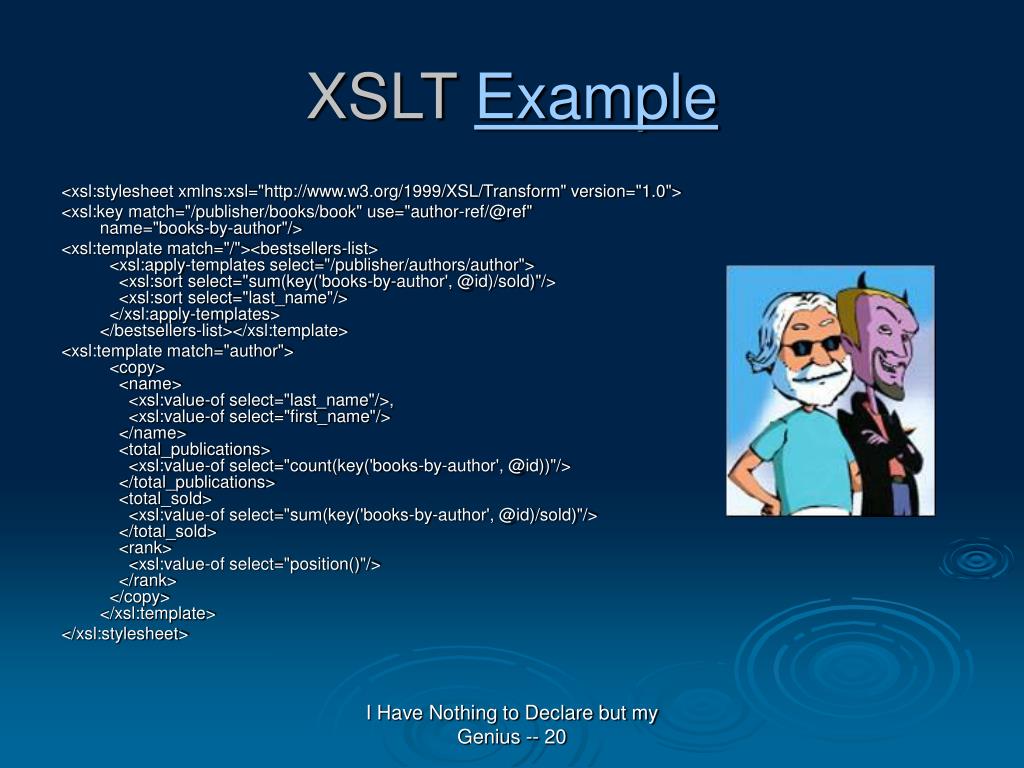 XSLT Example

<xsl:stylesheet xmlns:xsl="http://www.w3.org/1999/XSL/Transform" version="1.0">
<xsl:key match="/publisher/books/book" use="author-ref/@ref" name="books-by-author"/>
<xsl:template match="/"><bestsellers-list>
<xsl:apply-templates select="/publisher/authors/author">
<xsl:sort select="sum(key('books-by-author', @id)/sold)"/>
<xsl:sort select="last_name"/>
</xsl:apply-templates>
</bestsellers-list></xsl:template>
<xsl:template match="author">
<copy>
<name>
<xsl:value-of select="last_name"/>,
<xsl:value-of select="first_name"/>
</name>
<total_publications>
<xsl:value-of select="count(key('books-by-author', @id))"/>
</total_publications>
<total_sold>
<xsl:value-of select="sum(key('books-by-author', @id)/sold)"/>
</total_sold>
<rank>
<xsl:value-of select="position()"/>
</rank>
</copy>
</xsl:template>
</xsl:stylesheet>

I Have Nothing to Declare but my Genius -- 20